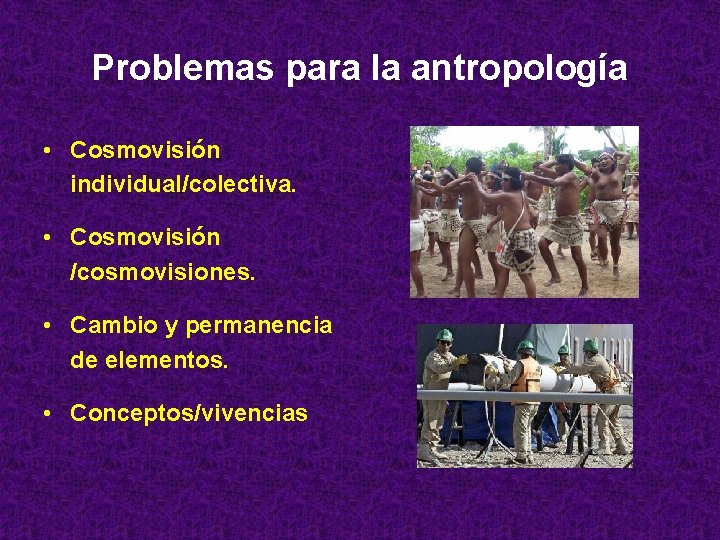 Problemas para la antropología

• Cosmovisión individual/colectiva.

• Cosmovisión /cosmovisiones.

• Cambio y permanencia de elementos.

• Conceptos/vivencias